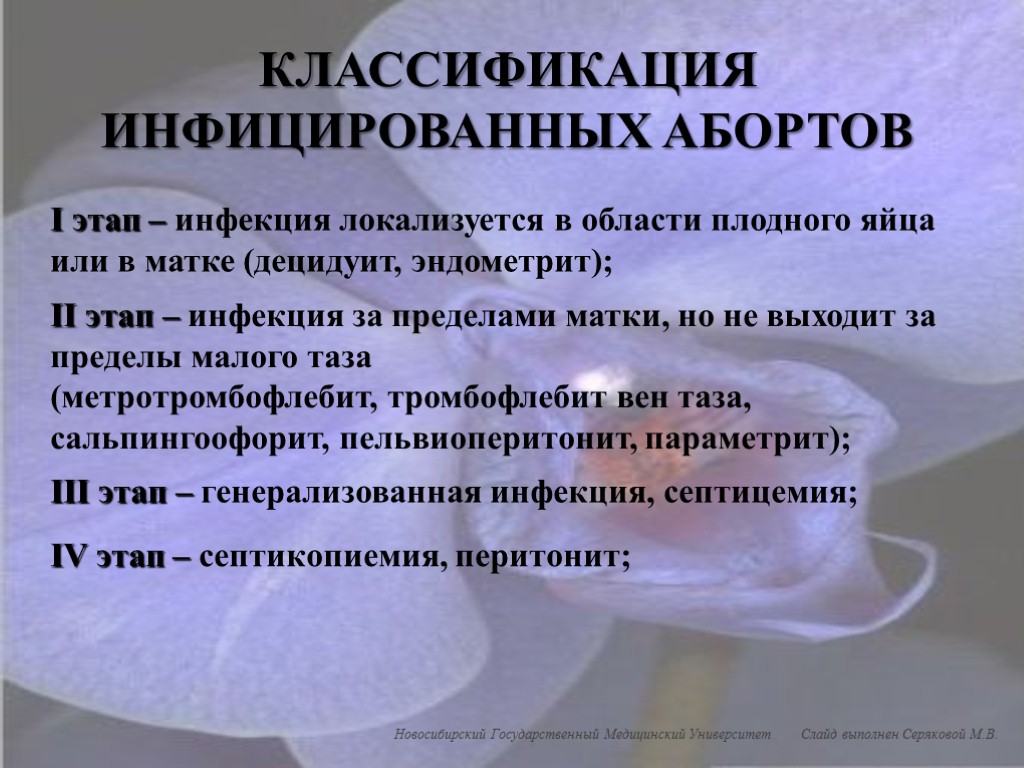 КЛАССИФИКАЦИЯ ИНФИЦИРОВАННЫХ АБОРТОВ

I этап – инфекция локализуется в области плодного яйца или в матке (децидуит, эндометрит);

II этап – инфекция за пределами матки, но не выходит за пределы малого таза (метротромбофлебит, тромбофлебит вен таза, сальпингоофорит, пельвиоперитонит, параметрит);

III этап – генерализованная инфекция, септицемия;

IV этап – септикопиемия, перитонит;

Новосибирский Государственный Медицинский Университет Слайд выполнен Серяковой М.В.